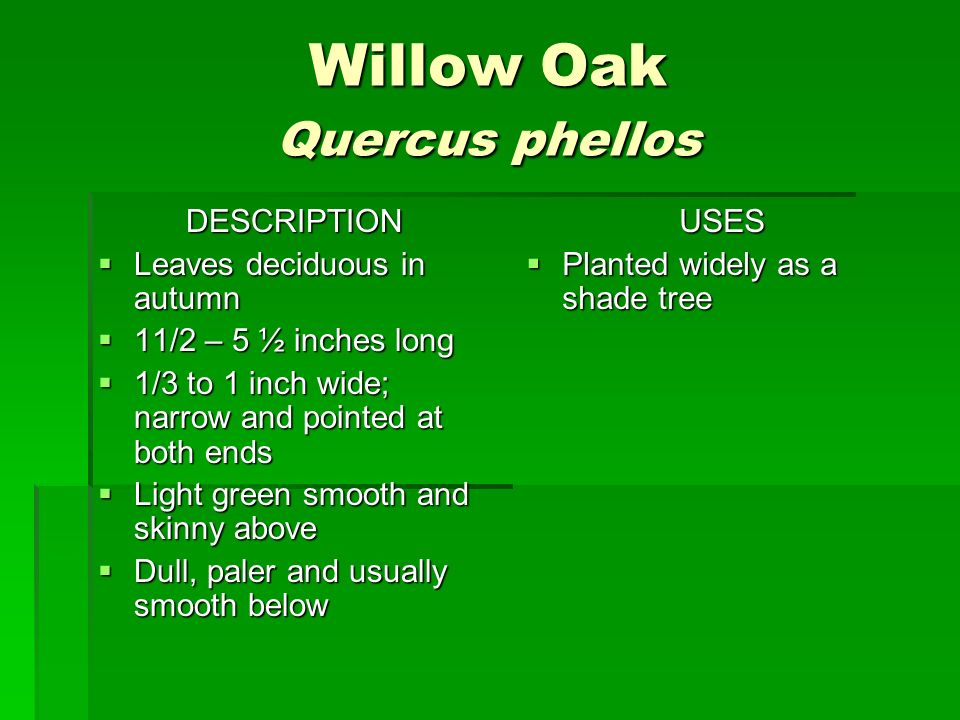 Willow Oak
Quercus phellos

DESCRIPTION
▪ Leaves deciduous in autumn
▪ 11/2 – 5 ½ inches long
▪ 1/3 to 1 inch wide; narrow and pointed at both ends
▪ Light green smooth and skinny above
▪ Dull, paler and usually smooth below

USES
▪ Planted widely as a shade tree